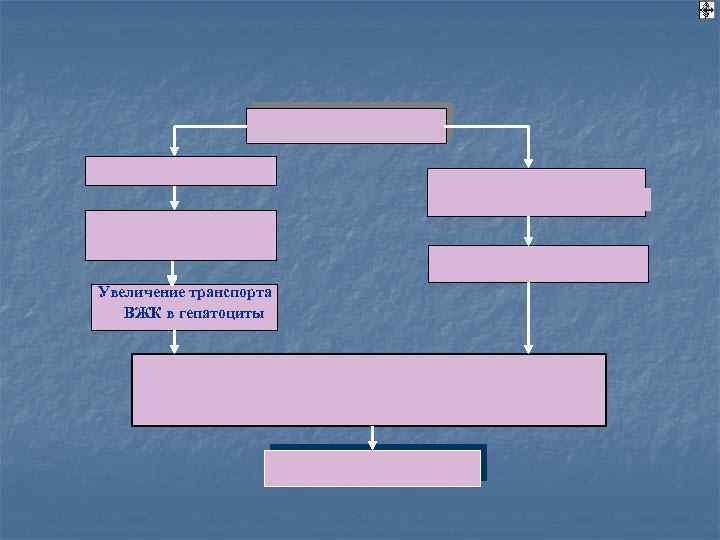 Увеличение транспорта ВЖК в гепатоциты